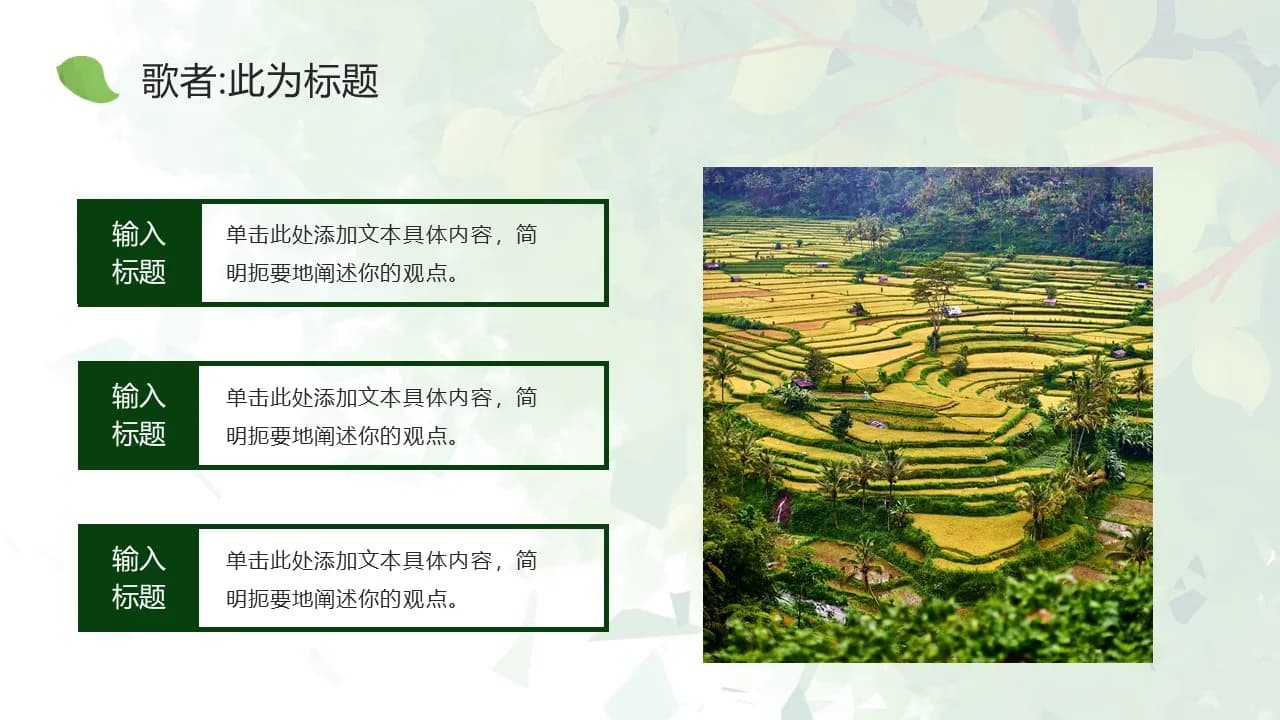 歌者:此为标题

输入标题

单击此处添加文本具体内容，简明扼要地阐述你的观点。

输入标题

单击此处添加文本具体内容，简明扼要地阐述你的观点。

输入标题

单击此处添加文本具体内容，简明扼要地阐述你的观点。